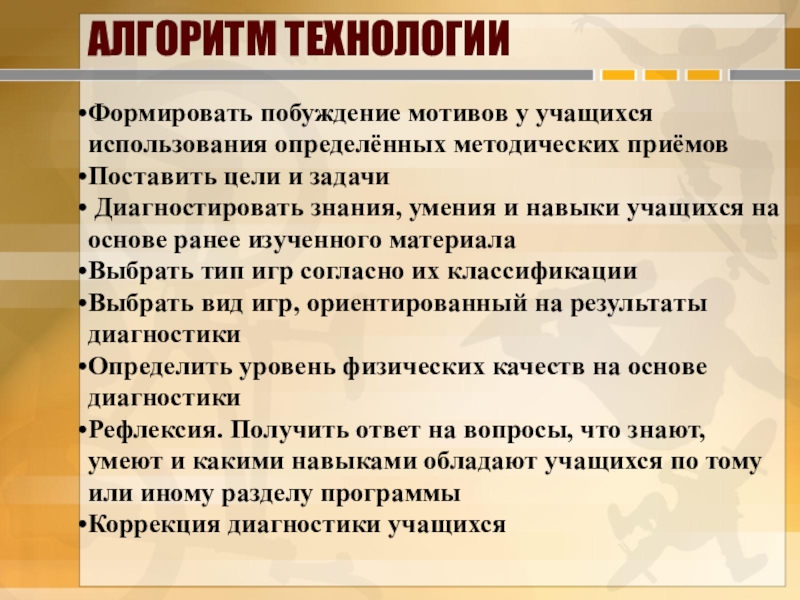 АЛГОРИТМ ТЕХНОЛОГИИ

•Формировать побуждение мотивов у учащихся использования определённых методических приёмов
•Поставить цели и задачи
• Диагностировать знания, умения и навыки учащихся на основе ранее изученного материала
•Выбрать тип игр согласно их классификации
•Выбрать вид игр, ориентированный на результаты диагностики
•Определить уровень физических качеств на основе диагностики
•Рефлексия. Получить ответ на вопросы, что знают, умеют и какими навыками обладают учащихся по тому или иному разделу программы
•Коррекция диагностики учащихся